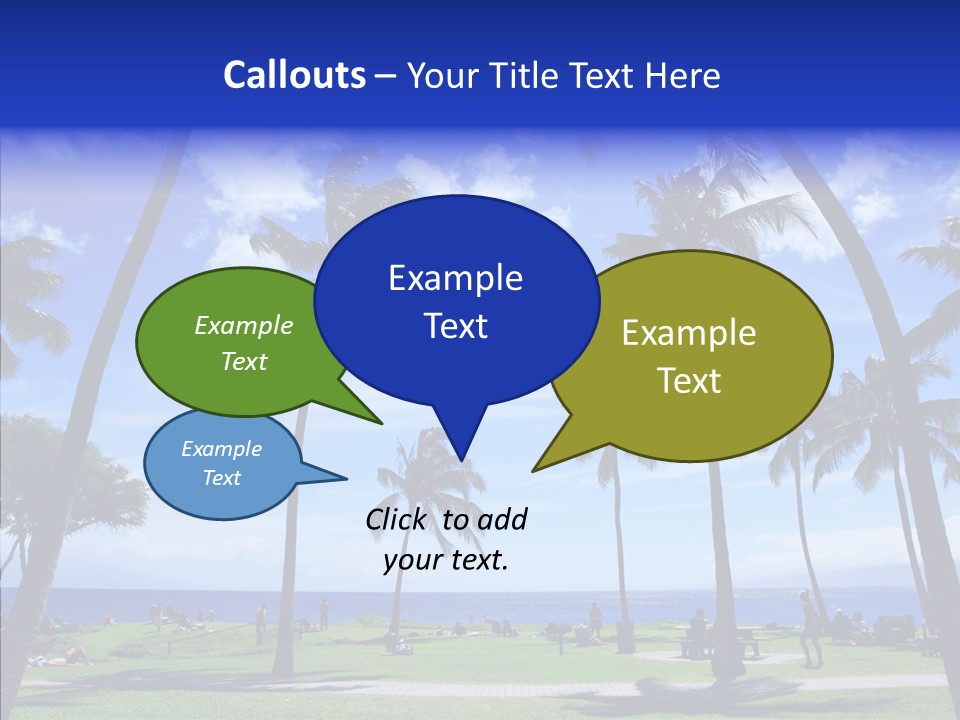 Callouts – Your Title Text Here

Example Text

Example Text

Example Text

Example Text

Click to add your text.